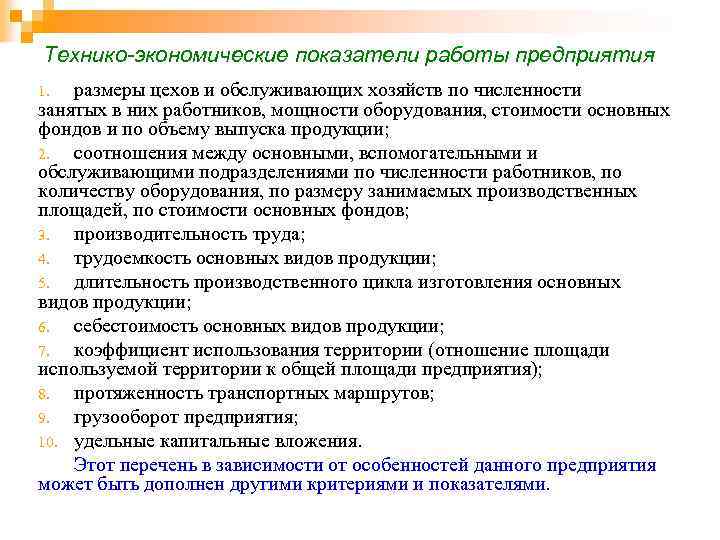 Технико-экономические показатели работы предприятия

1. размеры цехов и обслуживающих хозяйств по численности занятых в них работников, мощности оборудования, стоимости основных фондов и по объему выпуска продукции;

2. соотношения между основными, вспомогательными и обслуживающими подразделениями по численности работников, по количеству оборудования, по размеру занимаемых производственных площадей, по стоимости основных фондов;

3. производительность труда;

4. трудоемкость основных видов продукции;

5. длительность производственного цикла изготовления основных видов продукции;

6. себестоимость основных видов продукции;

7. коэффициент использования территории (отношение площади используемой территории к общей площади предприятия);

8. протяженность транспортных маршрутов;

9. грузооборот предприятия;

10. удельные капитальные вложения.

Этот перечень в зависимости от особенностей данного предприятия может быть дополнен другими критериями и показателями.